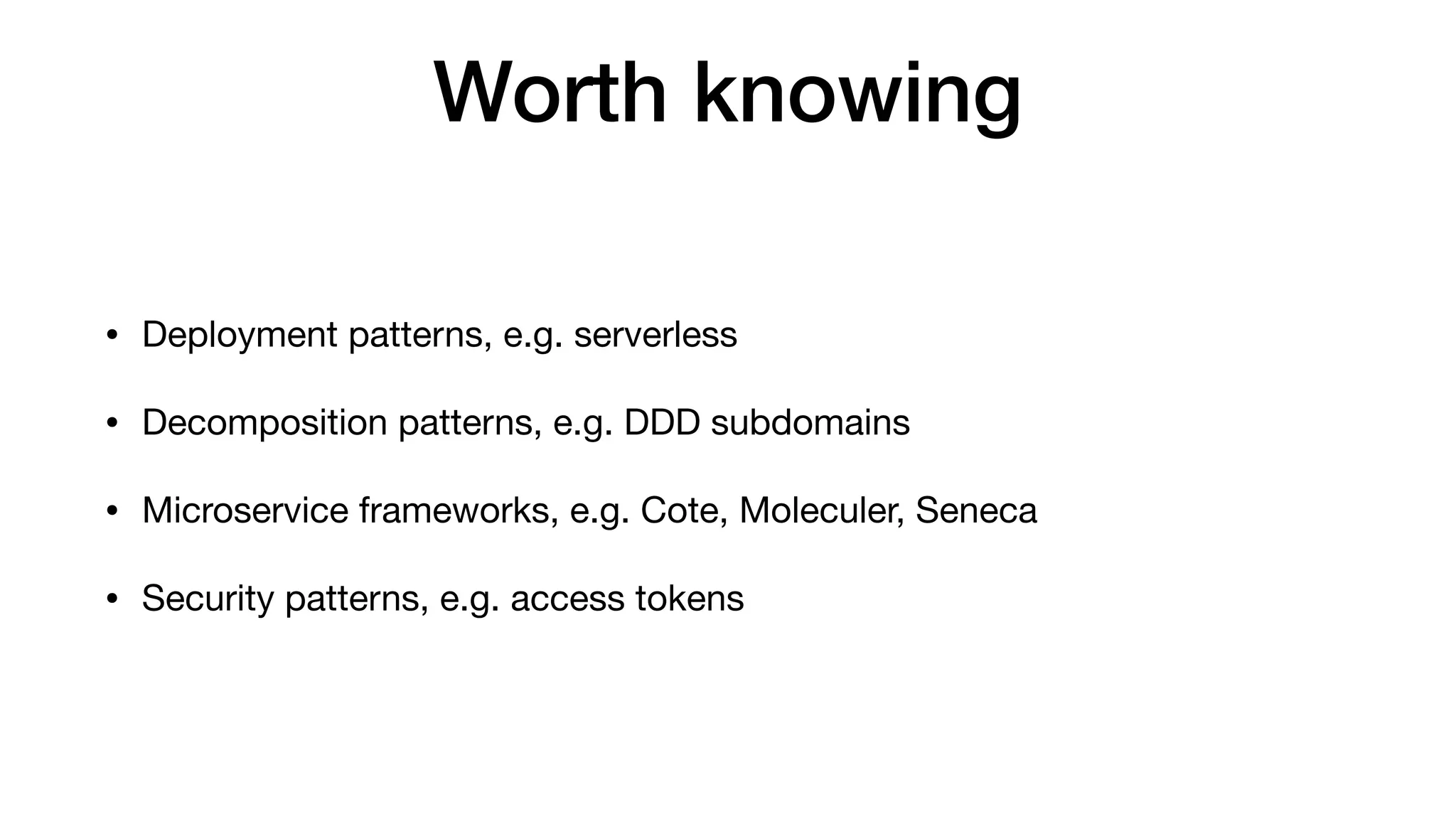 Worth knowing

• Deployment patterns, e.g. serverless

• Decomposition patterns, e.g. DDD subdomains

• Microservice frameworks, e.g. Cote, Moleculer, Seneca

• Security patterns, e.g. access tokens